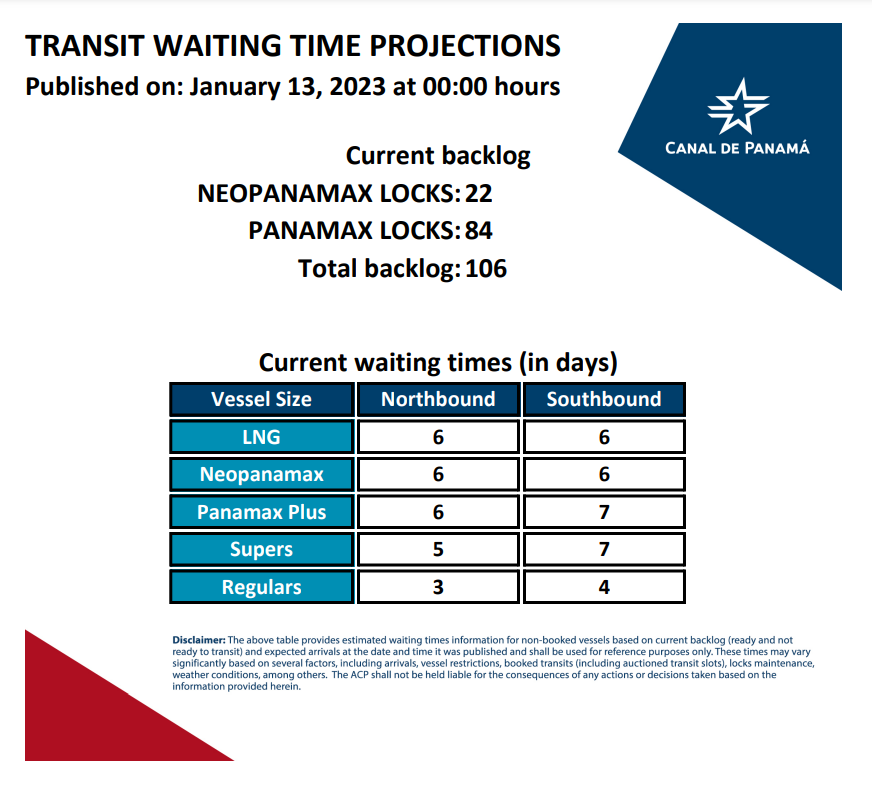 TRANSIT WAITING TIME PROJECTIONS
Published on: January 13, 2023 at 00:00 hours

CANAL DE PANAMÁ

Current backlog
NEOPANAMAX LOCKS: 22
PANAMAX LOCKS: 84
Total backlog: 106

Current waiting times (in days)

| Vessel Size | Northbound | Southbound |
|---|---|---|
| LNG | 6 | 6 |
| Neopanamax | 6 | 6 |
| Panamax Plus | 6 | 7 |
| Supers | 5 | 7 |
| Regulars | 3 | 4 |

Disclaimer: The above table provides estimated waiting times information for non-booked vessels based on current backlog (ready and not ready to transit) and expected arrivals at the date and time it was published and shall be used for reference purposes only. These times may vary significantly based on several factors, including arrivals, vessel restrictions, booked transits (including auctioned transit slots), locks maintenance, weather conditions, among others. The ACP shall not be held liable for the consequences of any actions or decisions taken based on the information provided herein.